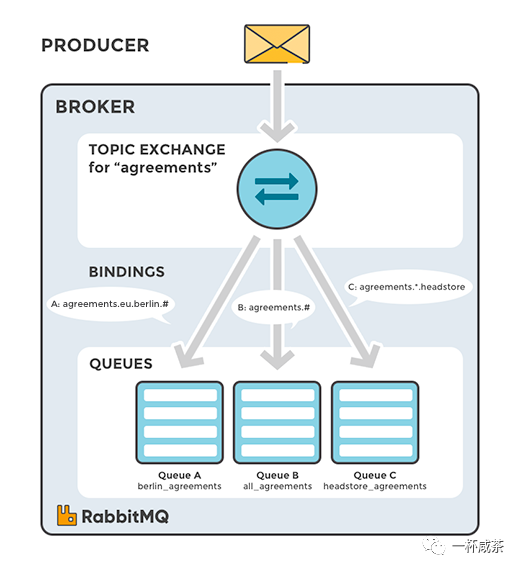 PRODUCER

BROKER

TOPIC EXCHANGE for “agreements”

BINDINGS

A: agreements.eu.berlin.#

B: agreements.#

C: agreements.*.headstore

QUEUES

Queue A
berlin_agreements

Queue B
all_agreements

Queue C
headstore_agreements

RabbitMQ

一杯咸茶